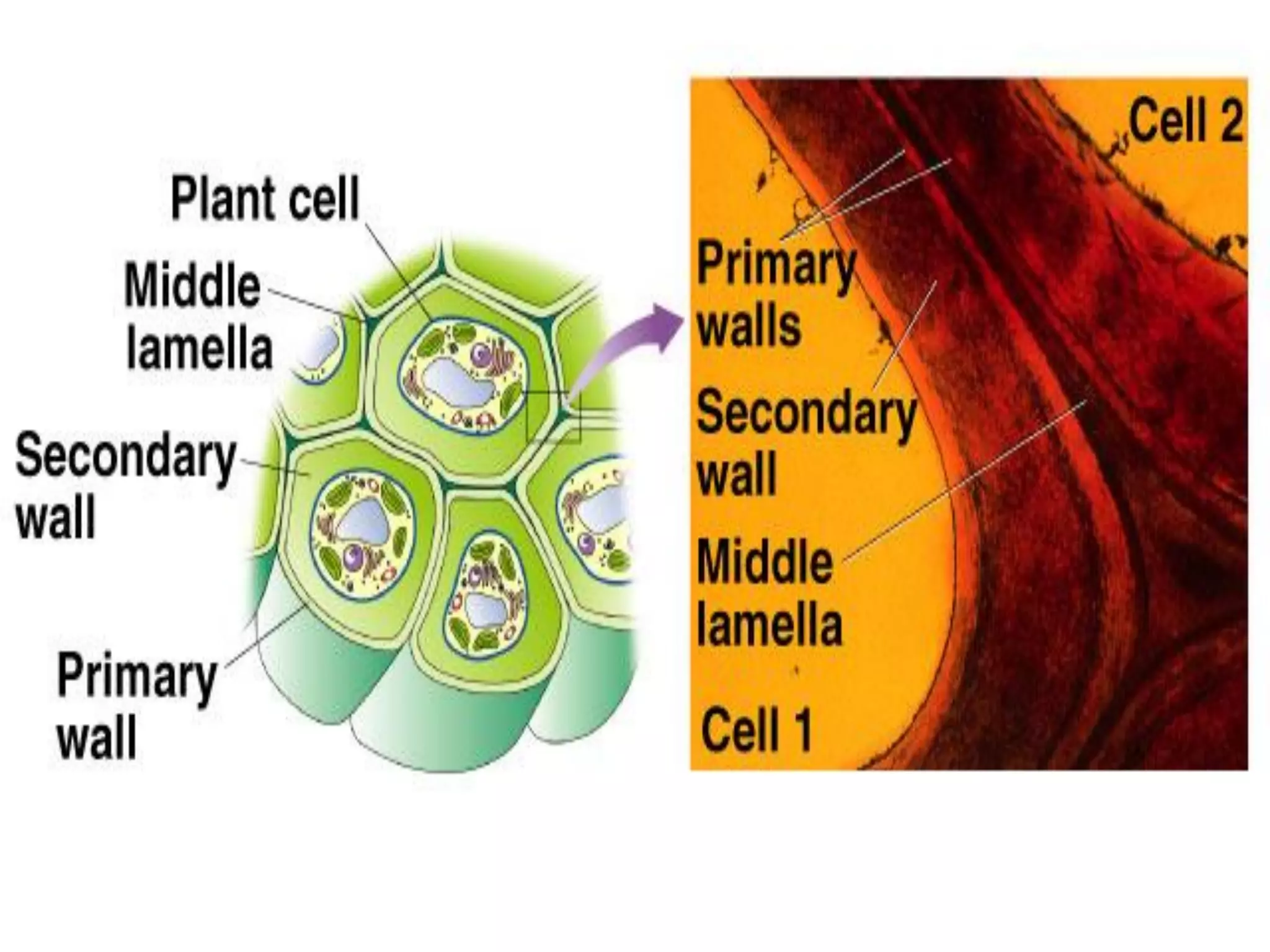 Plant cell

Middle lamella

Secondary wall

Primary wall

Cell 2

Primary walls

Secondary wall

Middle lamella

Cell 1